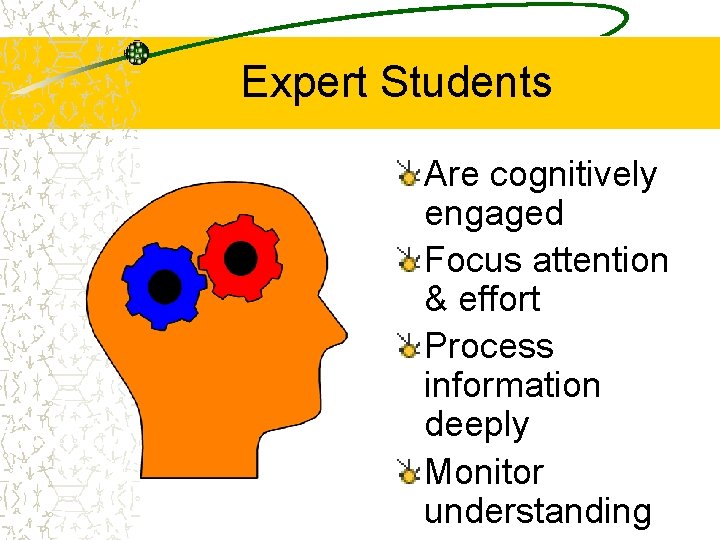 Expert Students

Are cognitively engaged

Focus attention & effort

Process information deeply

Monitor understanding